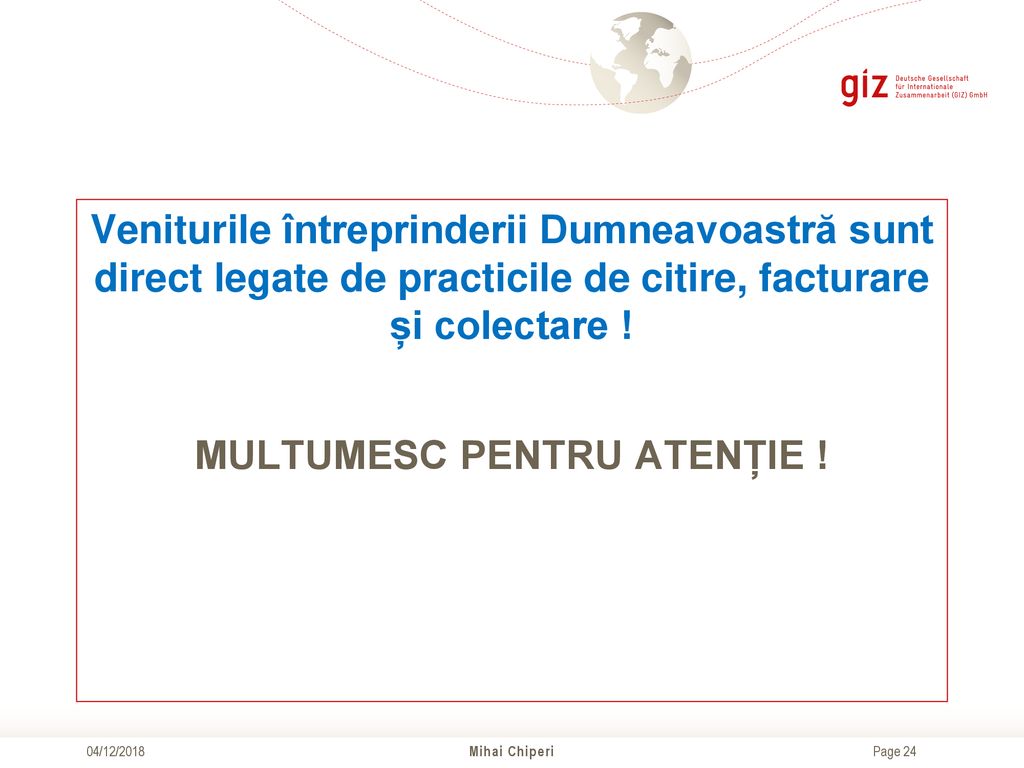 giz Deutsche Gesellschaft für Internationale Zusammenarbeit (GIZ) GmbH

Veniturile întreprinderii Dumneavoastră sunt direct legate de practicile de citire, facturare și colectare !

MULTUMESC PENTRU ATENȚIE !

04/12/2018

Mihai Chiperi

Page 24